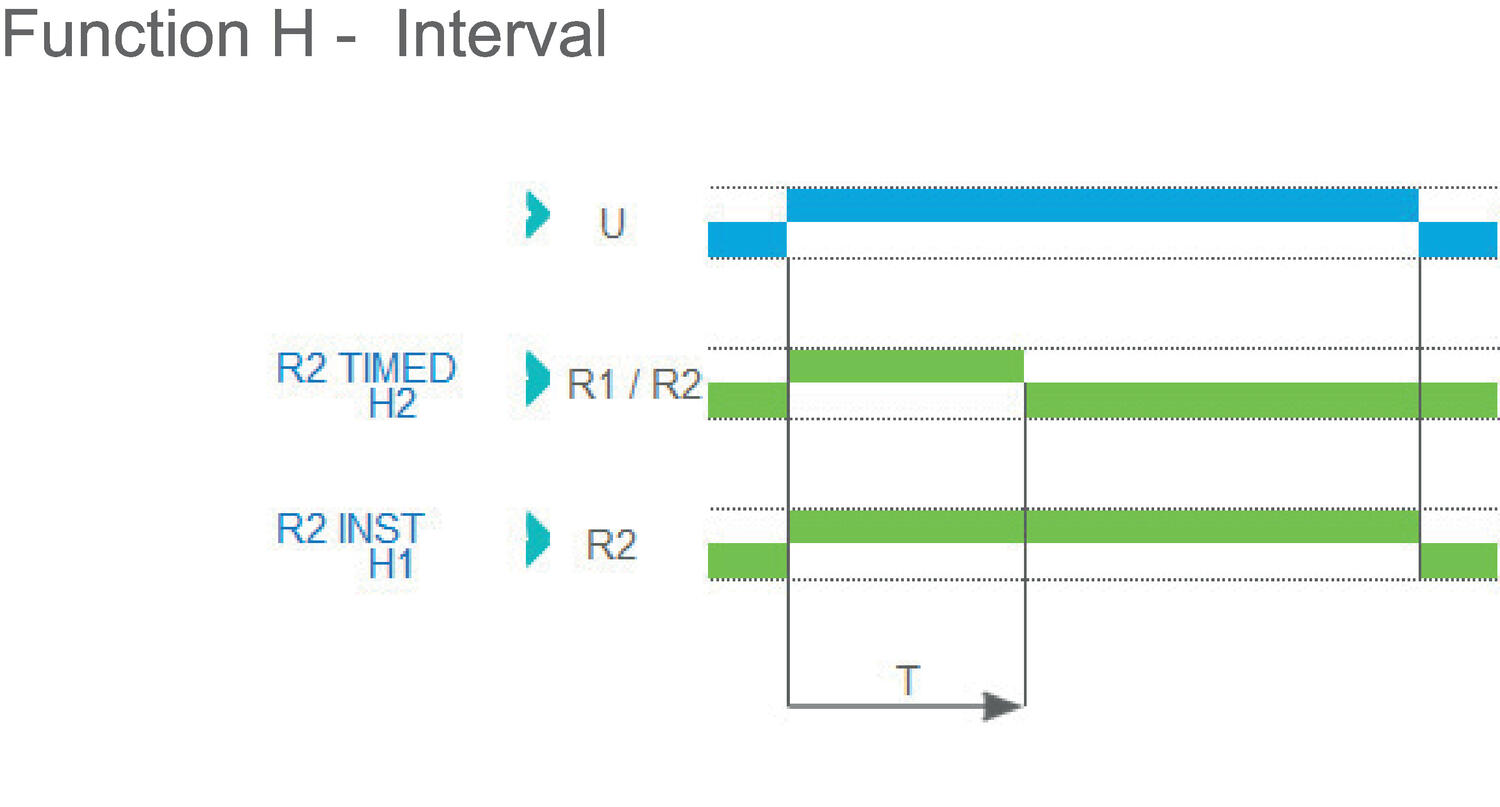 Function H -  Interval

U

R2 TIMED
H2

R1 / R2

R2 INST
H1

R2

T